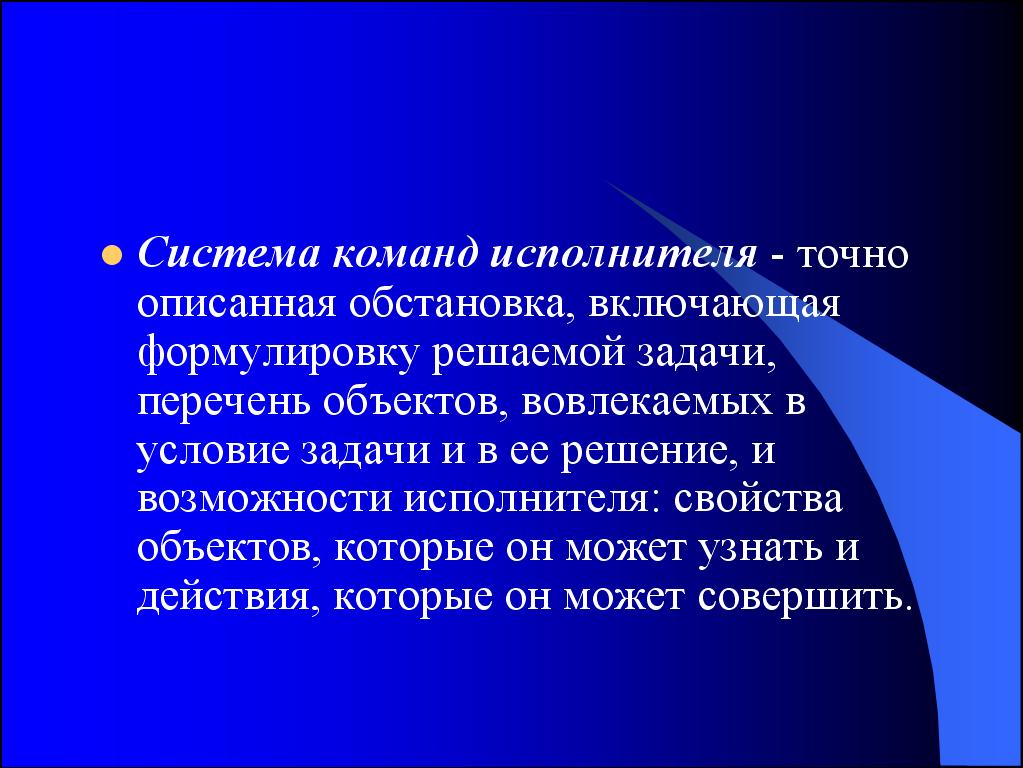 Система команд исполнителя - точно описанная обстановка, включающая формулировку решаемой задачи, перечень объектов, вовлекаемых в условие задачи и в ее решение, и возможности исполнителя: свойства объектов, которые он может узнать и действия, которые он может совершить.